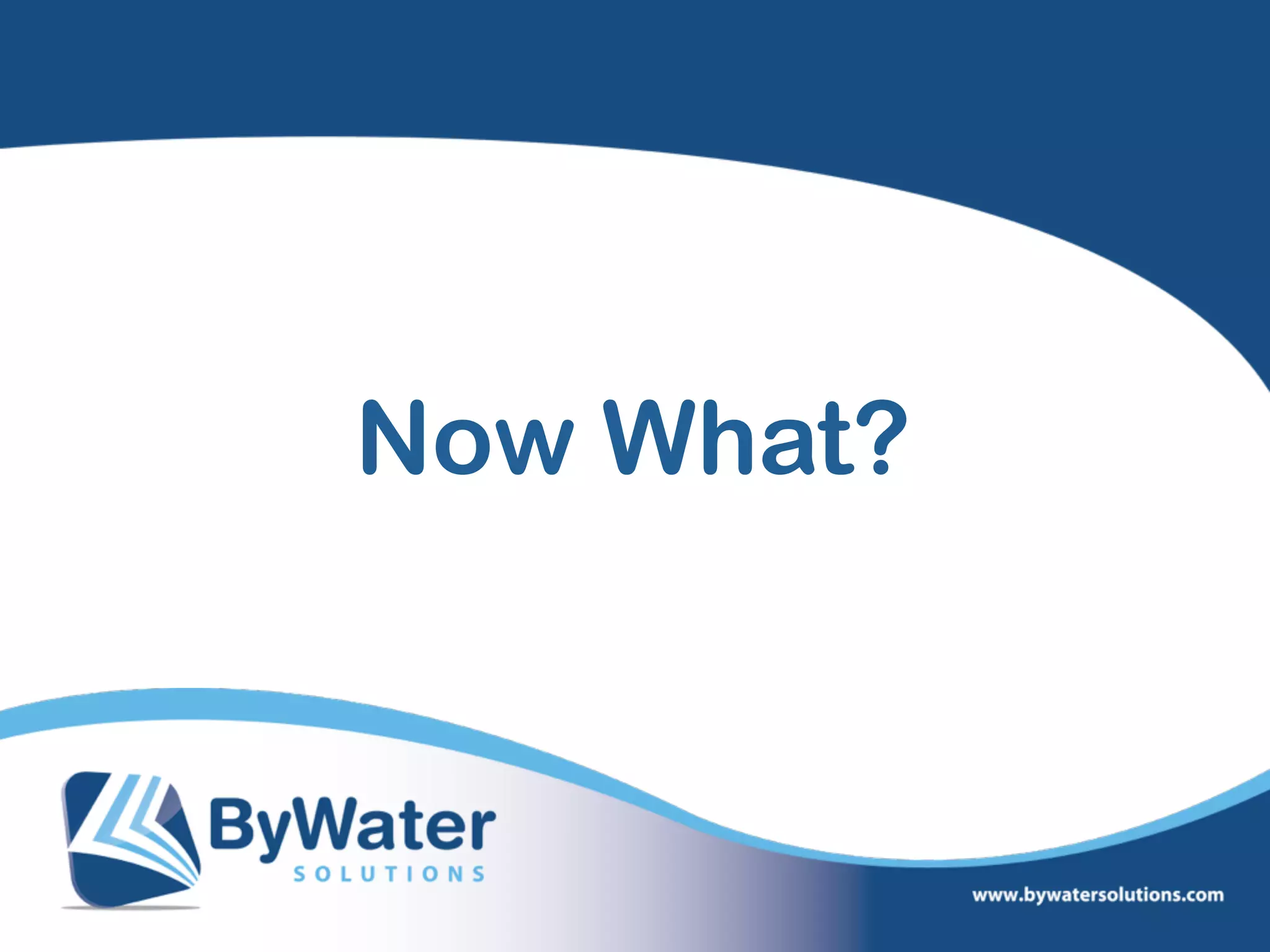 Now What?

ByWater
SOLUTIONS

www.bywatersolutions.com